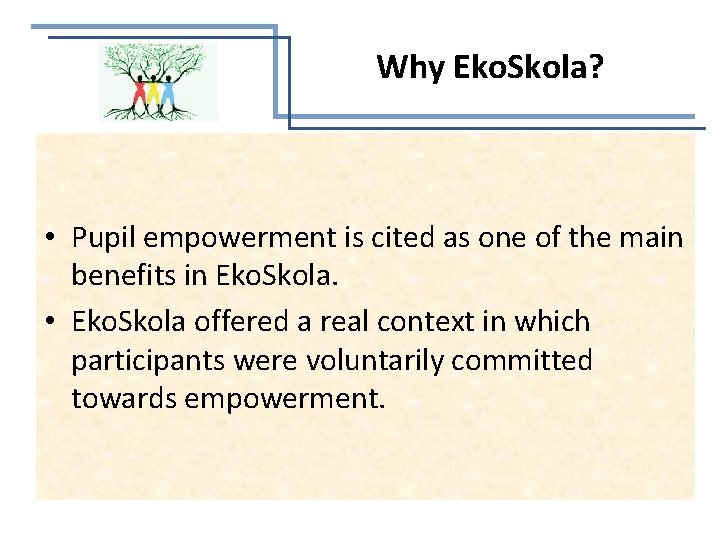 Why EkoSkola?

• Pupil empowerment is cited as one of the main benefits in EkoSkola.
• EkoSkola offered a real context in which participants were voluntarily committed towards empowerment.